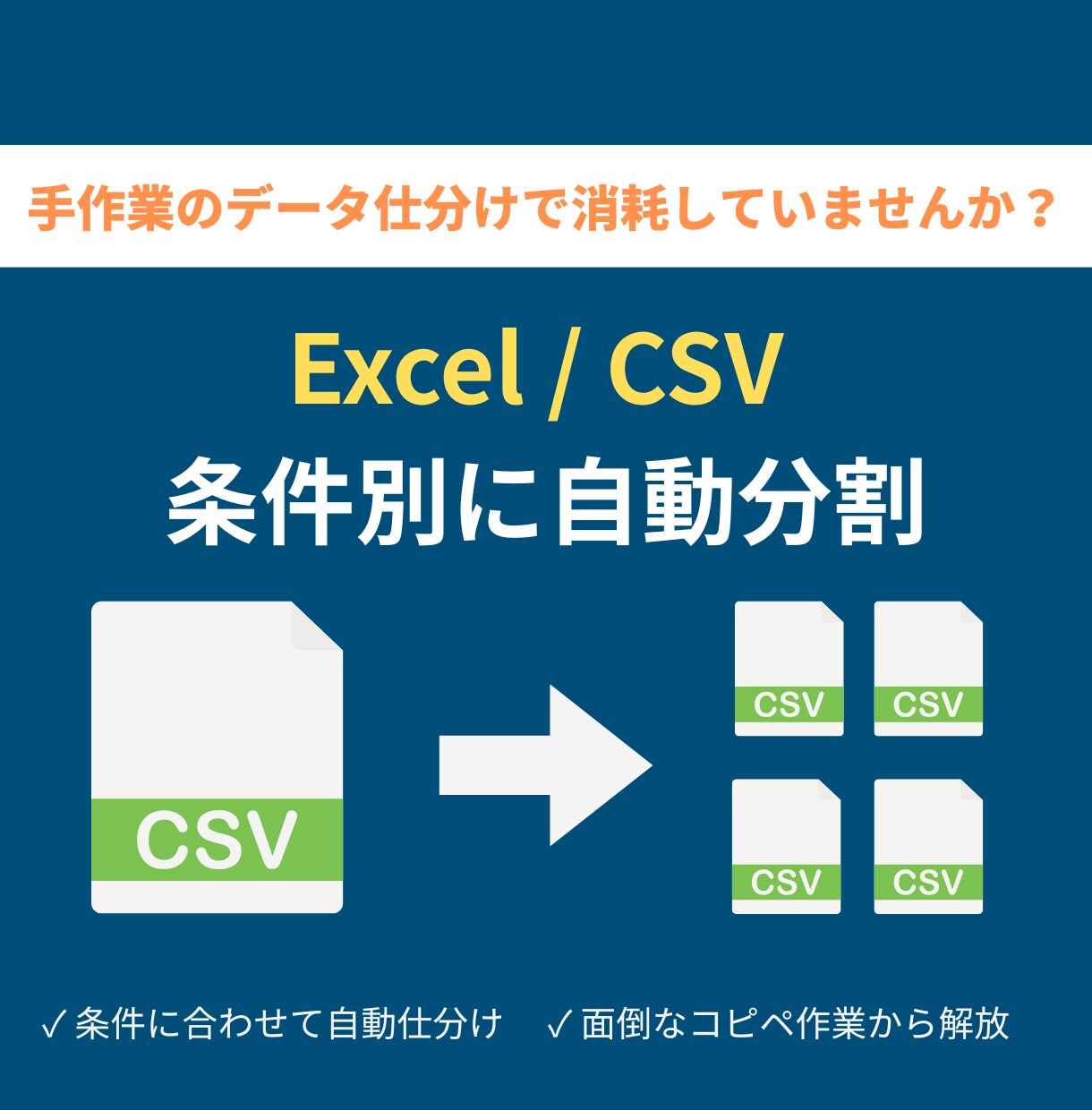 手作業のデータ仕分けで消耗していませんか？

Excel / CSV
条件別に自動分割

CSV

CSV CSV
CSV CSV

✓条件に合わせて自動仕分け　✓面倒なコピペ作業から解放